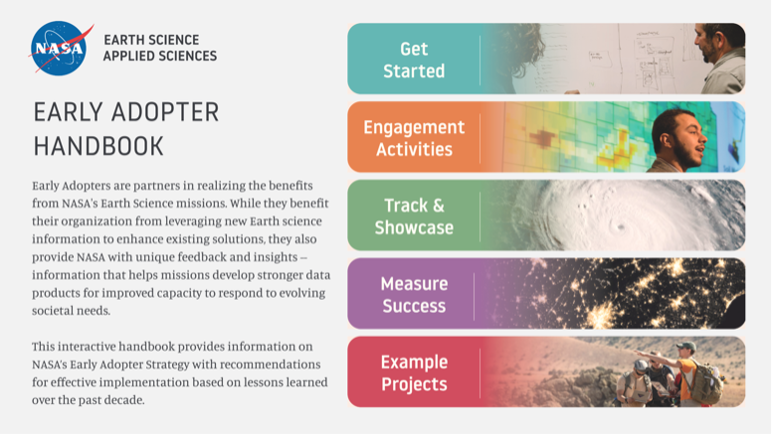 NASA

EARTH SCIENCE
APPLIED SCIENCES

EARLY ADOPTER HANDBOOK

Early Adopters are partners in realizing the benefits from NASA's Earth Science missions. While they benefit their organization from leveraging new Earth science information to enhance existing solutions, they also provide NASA with unique feedback and insights – information that helps missions develop stronger data products for improved capacity to respond to evolving societal needs.

This interactive handbook provides information on NASA's Early Adopter Strategy with recommendations for effective implementation based on lessons learned over the past decade.

Get Started

Engagement Activities

Track & Showcase

Measure Success

Example Projects